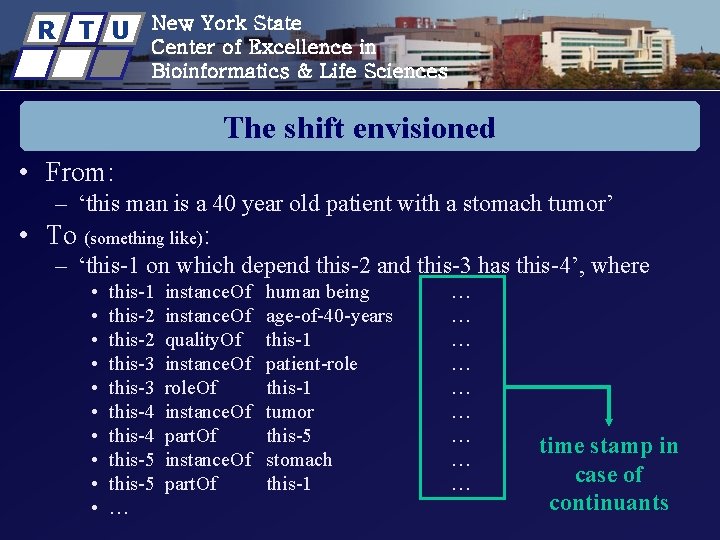 R T U New York State Center of Excellence in Bioinformatics & Life Sciences

The shift envisioned

• From:
– ‘this man is a 40 year old patient with a stomach tumor’
• To (something like):
– ‘this-1 on which depend this-2 and this-3 has this-4’, where
• this-1 instanceOf human being …
• this-2 instanceOf age-of-40-years …
• this-2 qualityOf this-1 …
• this-3 instanceOf patient-role …
• this-3 roleOf this-1 …
• this-4 instanceOf tumor …
• this-4 partOf this-5 …
• this-5 instanceOf stomach …
• this-5 partOf this-1 …
• …

time stamp in case of continuants